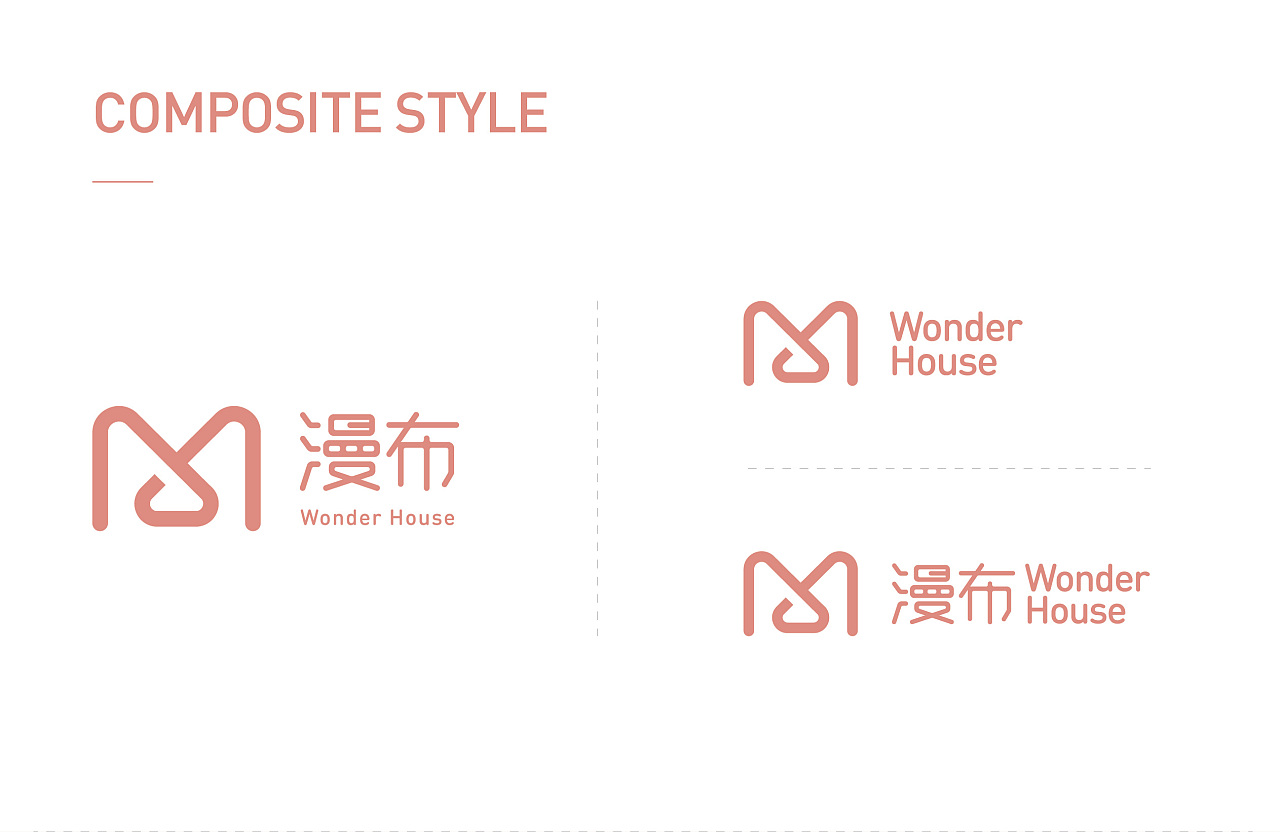 COMPOSITE STYLE

漫布
Wonder House

Wonder
House

漫布 Wonder
House